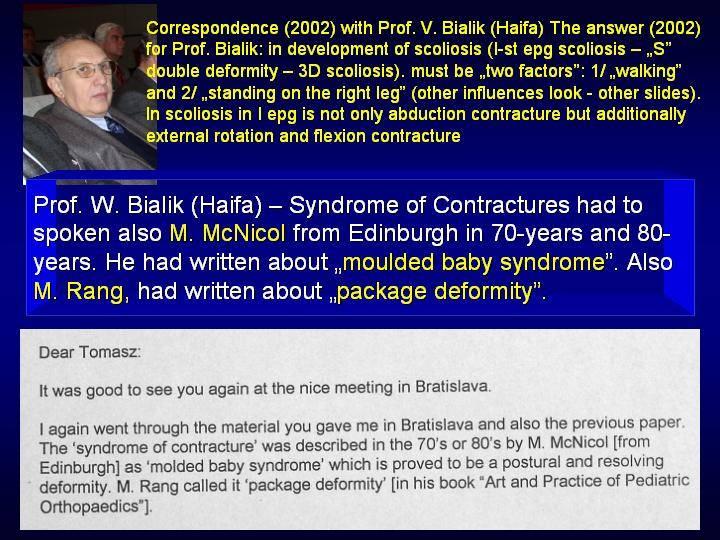 Correspondence (2002) with Prof. V. Bialik (Haifa) The answer (2002) for Prof. Bialik: in development of scoliosis (I-st epg scoliosis – „S" double deformity – 3D scoliosis). must be „two factors": 1/ „walking" and 2/ „standing on the right leg" (other influences look - other slides). In scoliosis in I epg is not only abduction contracture but additionally external rotation and flexion contracture

Prof. W. Bialik (Haifa) – Syndrome of Contractures had to spoken also M. McNicol from Edinburgh in 70-years and 80-years. He had written about „moulded baby syndrome". Also M. Rang, had written about „package deformity".

Dear Tomasz:

It was good to see you again at the nice meeting in Bratislava.

I again went through the material you gave me in Bratislava and also the previous paper. The 'syndrome of contracture' was described in the 70's or 80's by M. McNicol [from Edinburgh] as 'molded baby syndrome' which is proved to be a postural and resolving deformity. M. Rang called it 'package deformity' [in his book "Art and Practice of Pediatric Orthopaedics"].